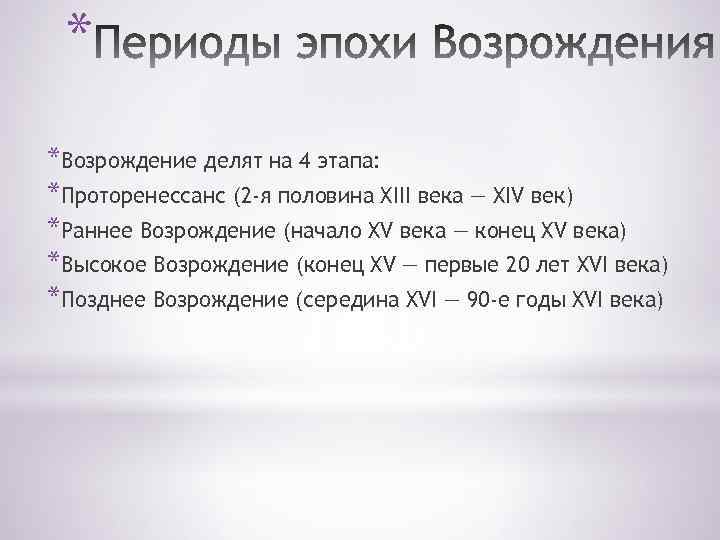 *Периоды эпохи Возрождения

*Возрождение делят на 4 этапа:
*Проторенессанс (2-я половина XIII века — XIV век)
*Раннее Возрождение (начало XV века — конец XV века)
*Высокое Возрождение (конец XV — первые 20 лет XVI века)
*Позднее Возрождение (середина XVI — 90-е годы XVI века)